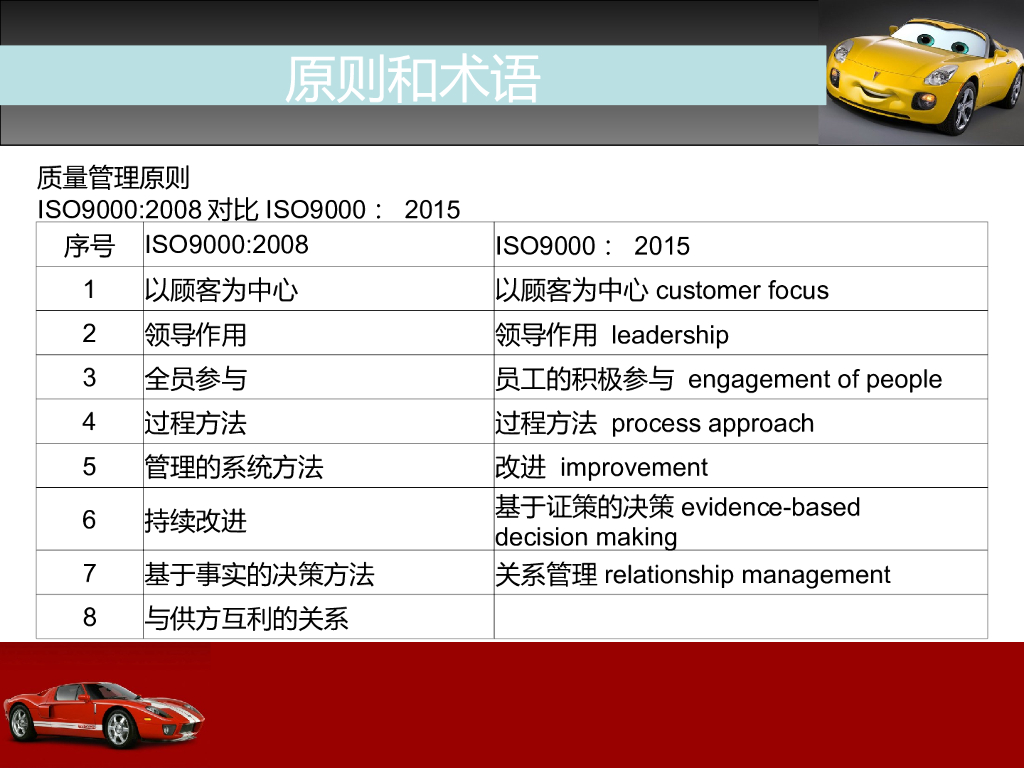 原则和术语

质量管理原则
ISO9000:2008 对比 ISO9000： 2015

| 序号 | ISO9000:2008 | ISO9000： 2015 |
|---|---|---|
| 1 | 以顾客为中心 | 以顾客为中心 customer focus |
| 2 | 领导作用 | 领导作用 leadership |
| 3 | 全员参与 | 员工的积极参与 engagement of people |
| 4 | 过程方法 | 过程方法 process approach |
| 5 | 管理的系统方法 | 改进 improvement |
| 6 | 持续改进 | 基于证策的决策 evidence-based decision making |
| 7 | 基于事实的决策方法 | 关系管理 relationship management |
| 8 | 与供方互利的关系 | |